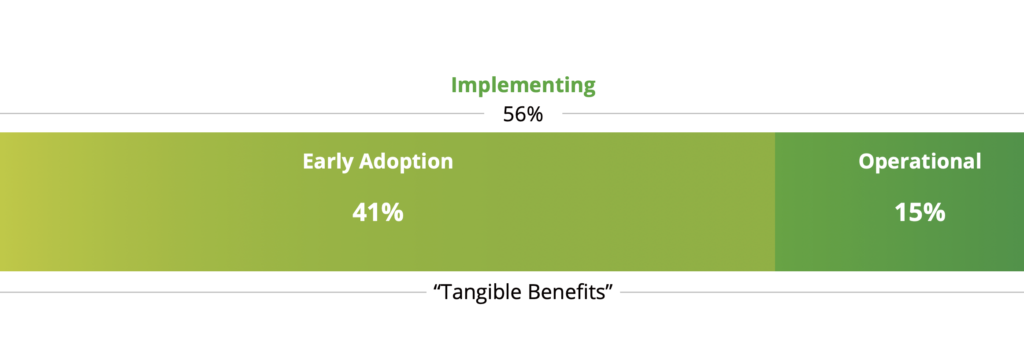 Implementing
56%

Early Adoption
41%

Operational
15%

“Tangible Benefits”